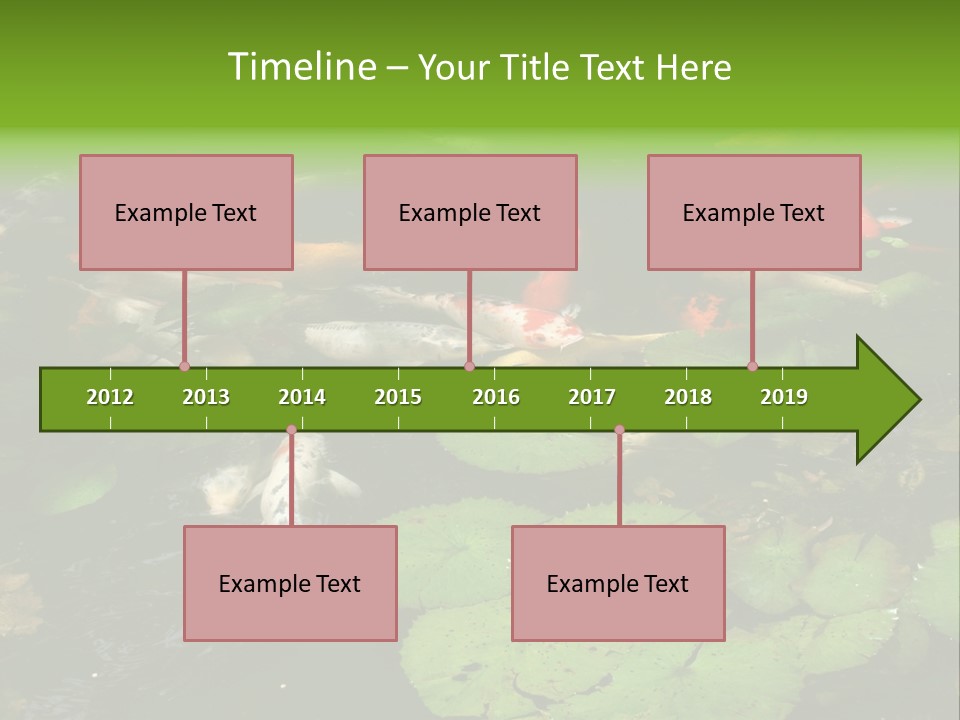 Timeline – Your Title Text Here

Example Text

Example Text

Example Text

2012 2013 2014 2015 2016 2017 2018 2019

Example Text

Example Text